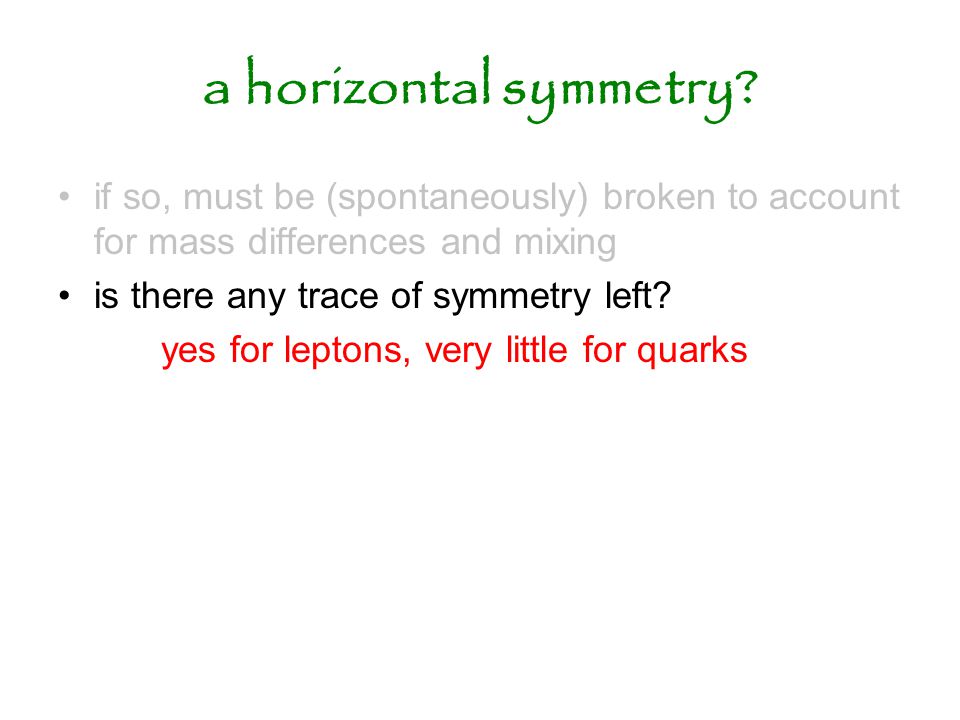 a horizontal symmetry?

• if so, must be (spontaneously) broken to account for mass differences and mixing

• is there any trace of symmetry left?

yes for leptons, very little for quarks